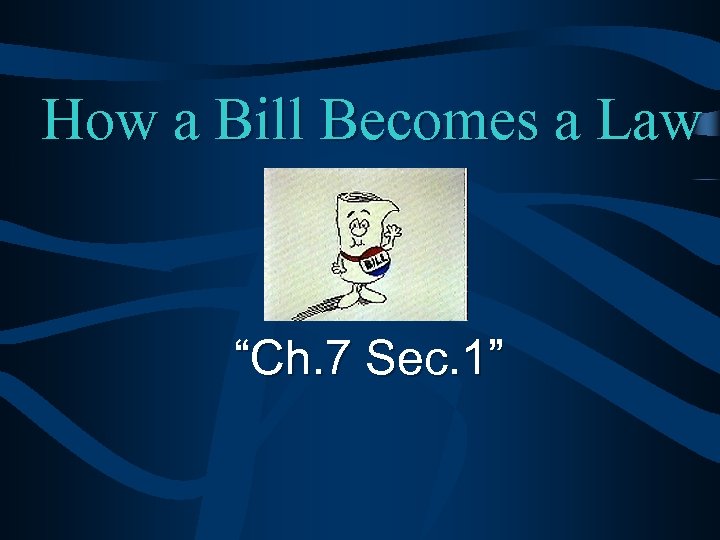 How a Bill Becomes a Law

BILL

“Ch.7 Sec.1”